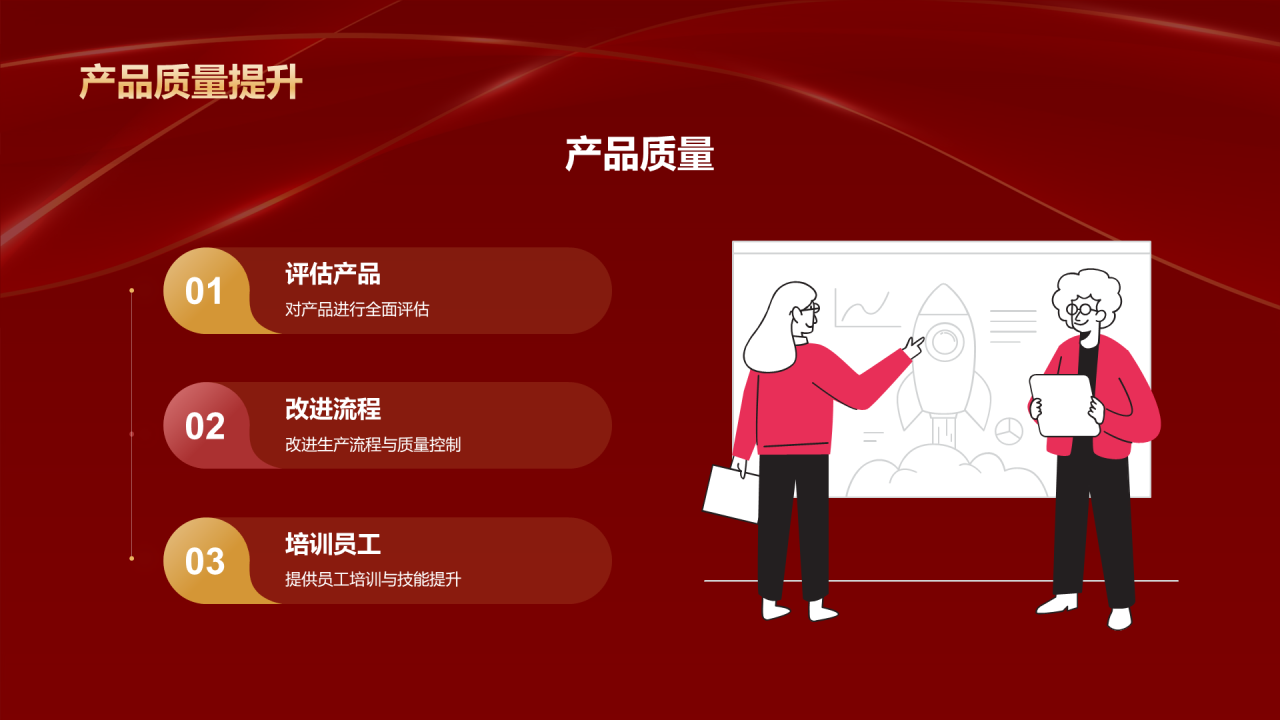 产品质量提升

产品质量

01
评估产品
对产品进行全面评估

02
改进流程
改进生产流程与质量控制

03
培训员工
提供员工培训与技能提升